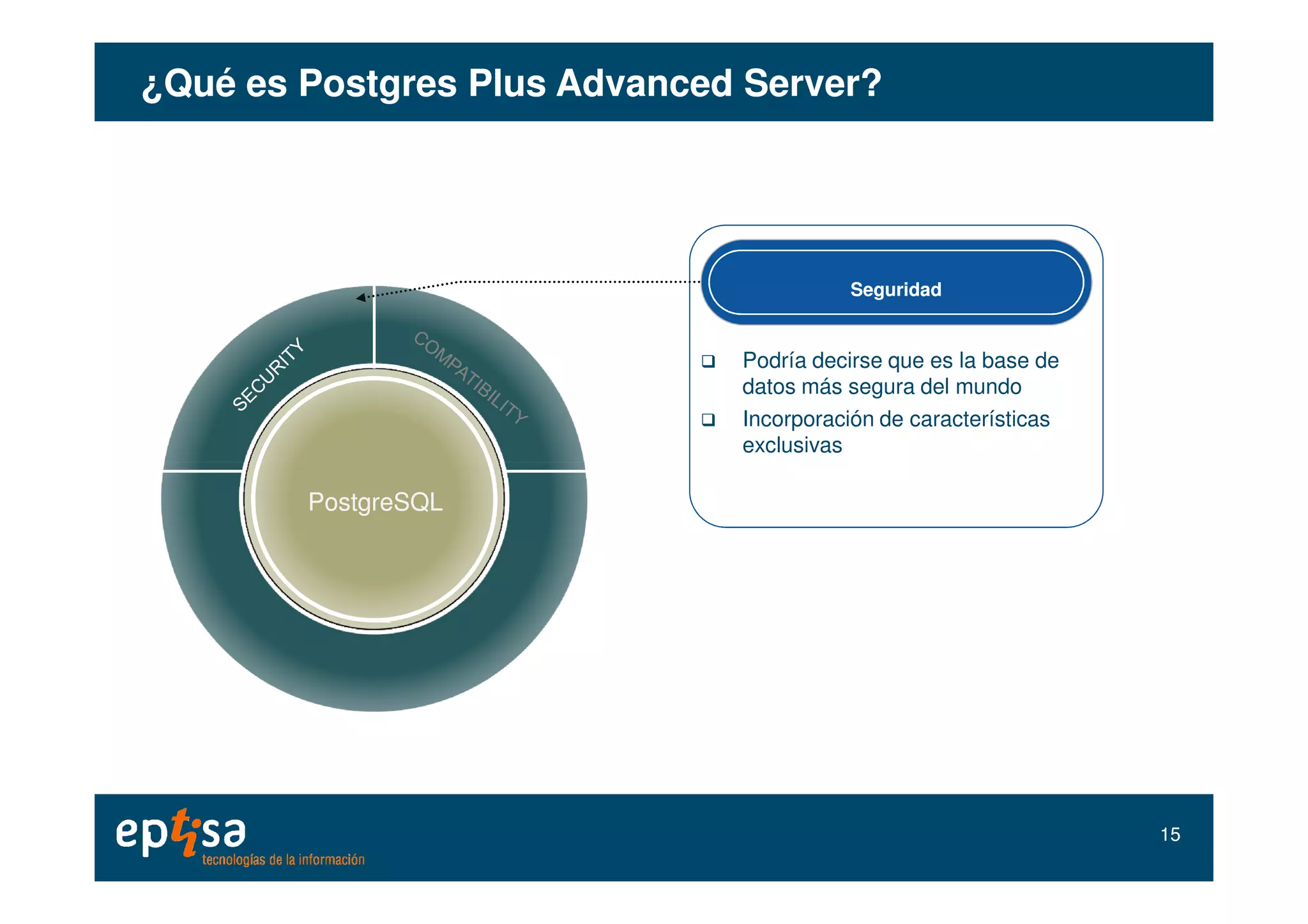 ¿Qué es Postgres Plus Advanced Server?

SECURITY

COMPATIBILITY

PostgreSQL

Seguridad

❑ Podría decirse que es la base de datos más segura del mundo
❑ Incorporación de características exclusivas

eptisa
tecnologías de la información

15